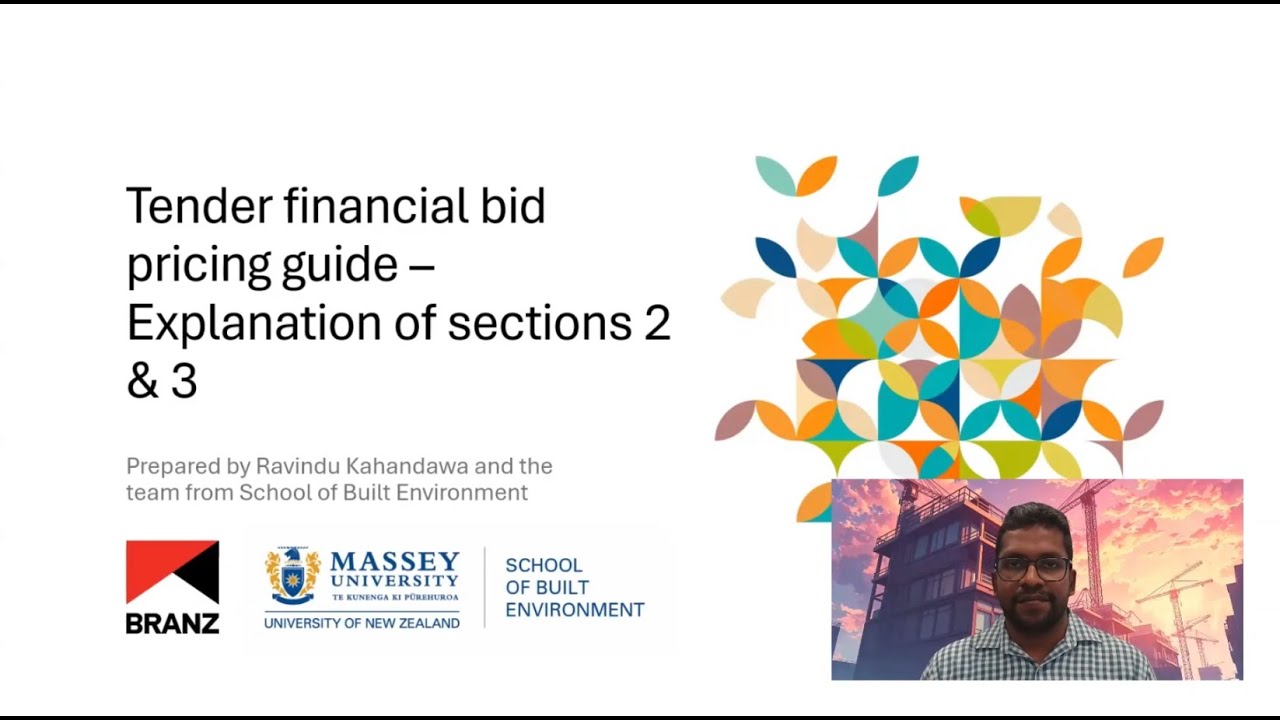 Tender financial bid pricing guide – Explanation of sections 2 & 3

Prepared by Ravindu Kahandawa and the team from School of Built Environment

BRANZ

MASSEY UNIVERSITY
TE KUNENGA KI PŪREHUROA
UNIVERSITY OF NEW ZEALAND

SCHOOL OF BUILT ENVIRONMENT